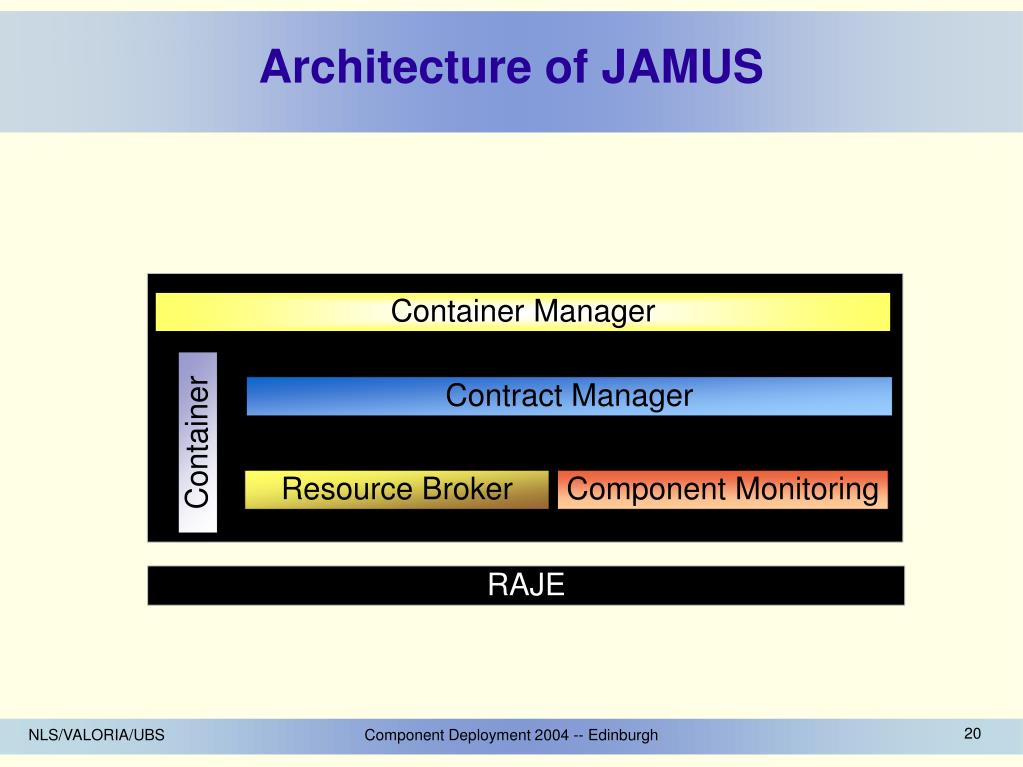 Architecture of JAMUS

Container Manager

Container

Contract Manager

Resource Broker

Component Monitoring

RAJE

NLS/VALORIA/UBS

Component Deployment 2004 -- Edinburgh

20